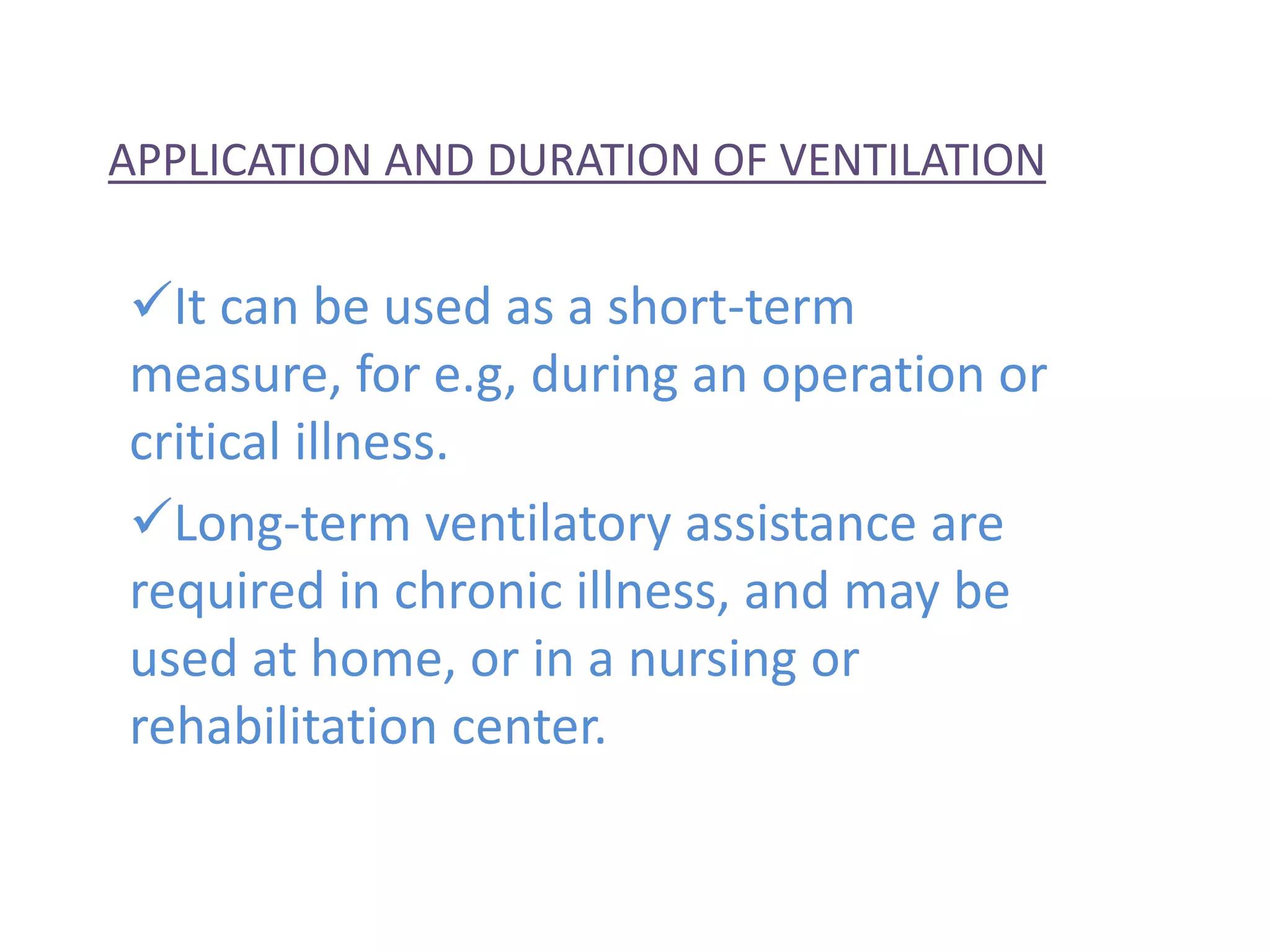 APPLICATION AND DURATION OF VENTILATION

✓It can be used as a short-term measure, for e.g, during an operation or critical illness.

✓Long-term ventilatory assistance are required in chronic illness, and may be used at home, or in a nursing or rehabilitation center.